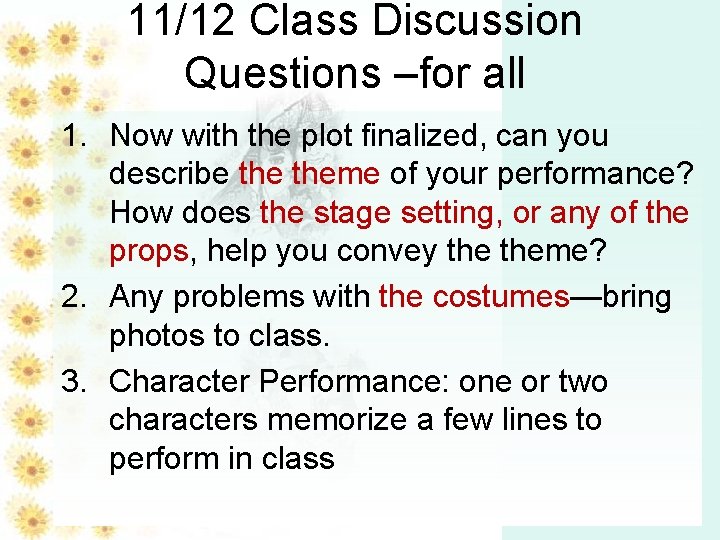 11/12 Class Discussion Questions –for all

1. Now with the plot finalized, can you describe the theme of your performance? How does the stage setting, or any of the props, help you convey the theme?
2. Any problems with the costumes—bring photos to class.
3. Character Performance: one or two characters memorize a few lines to perform in class